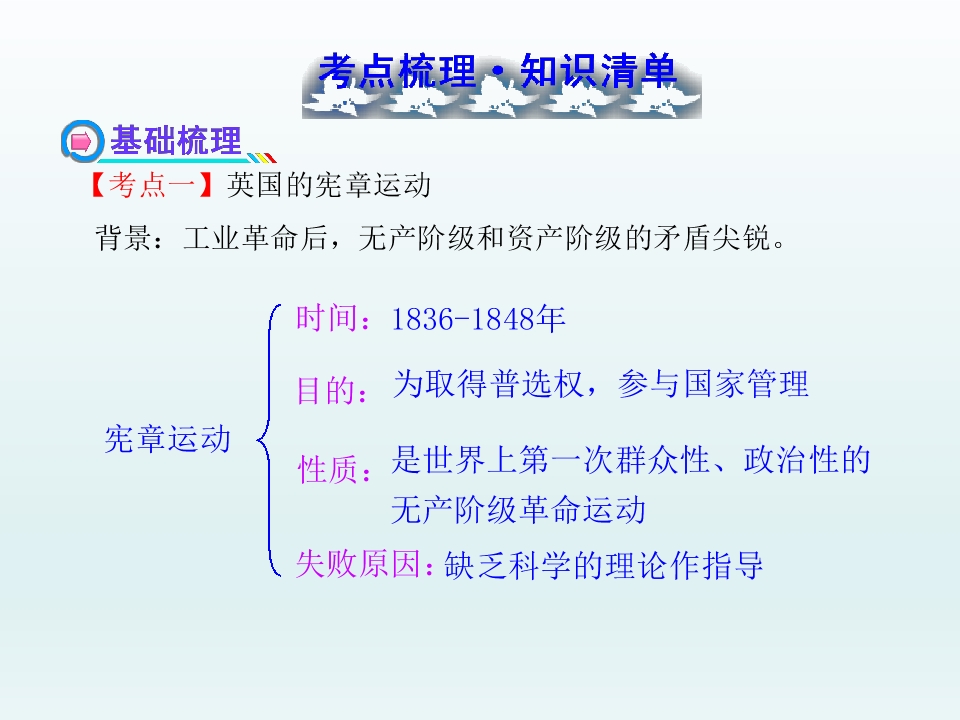 考点梳理·知识清单

基础梳理

【考点一】英国的宪章运动

背景：工业革命后，无产阶级和资产阶级的矛盾尖锐。

宪章运动

时间：1836-1848年

目的：为取得普选权，参与国家管理

性质：是世界上第一次群众性、政治性的无产阶级革命运动

失败原因：缺乏科学的理论作指导